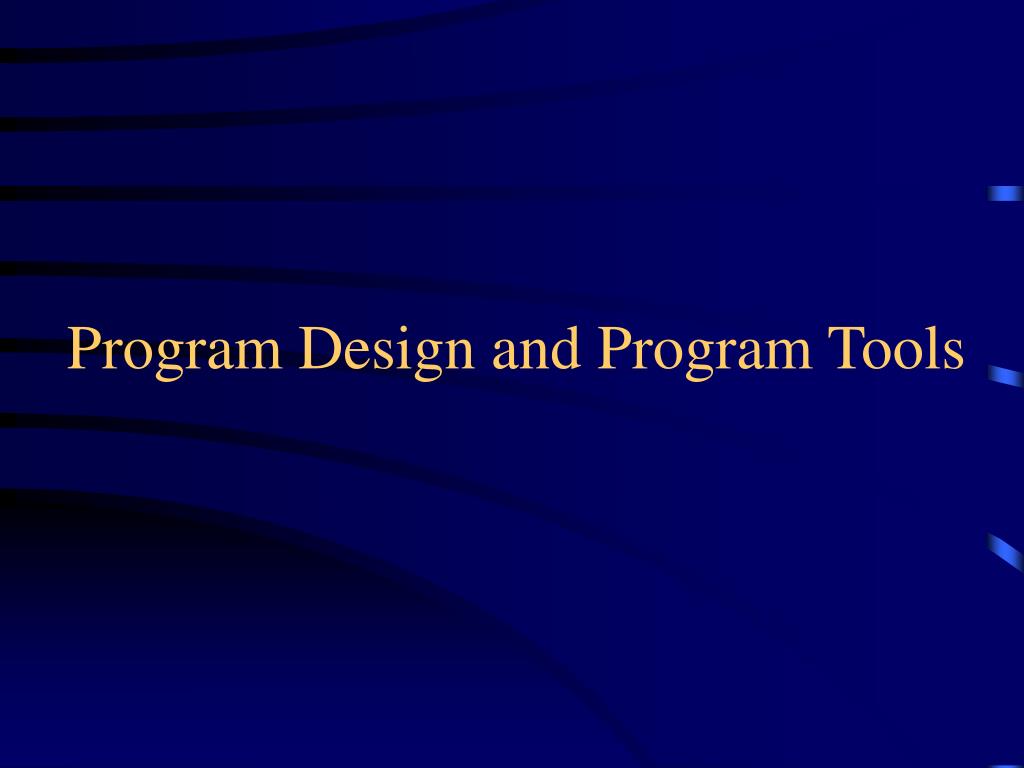 Program Design and Program Tools